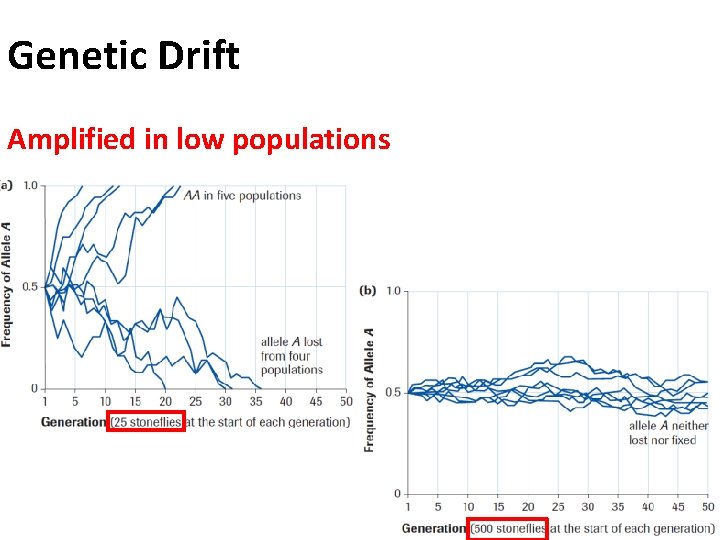 Genetic Drift

Amplified in low populations

a)

1.0

0.5

0

Frequency of Allele A

AA in five populations

allele A lost from four populations

1 5 10 15 20 25 30 35 40 45 50

Generation (25 stoneflies at the start of each generation)

(b)

1.0

0.5

0

Frequency of Allele A

allele A neither lost nor fixed

1 5 10 15 20 25 30 35 40 45 50

Generation (500 stoneflies at the start of each generation)